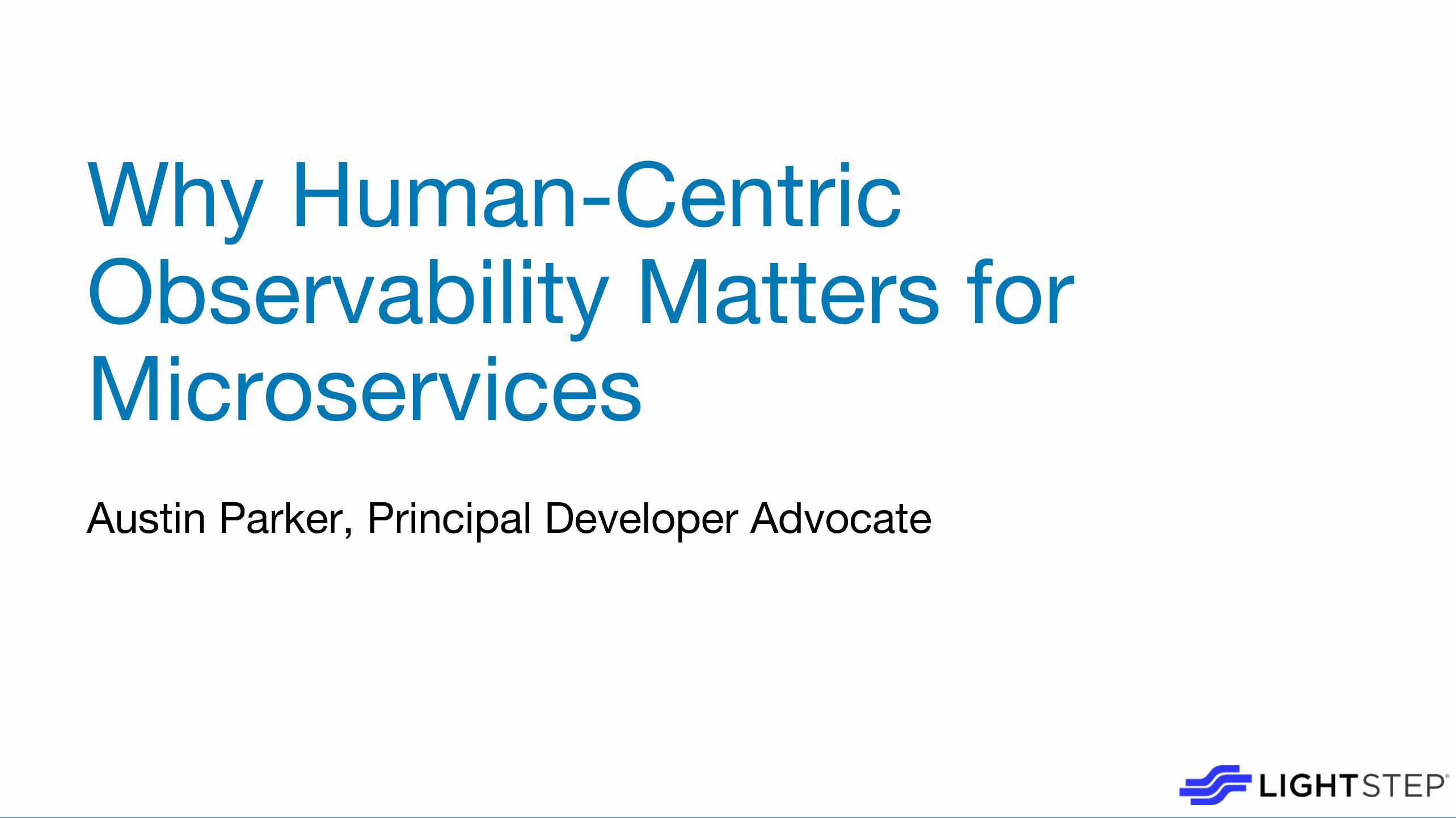 Why Human-Centric Observability Matters for Microservices

Austin Parker, Principal Developer Advocate

LIGHTSTEP